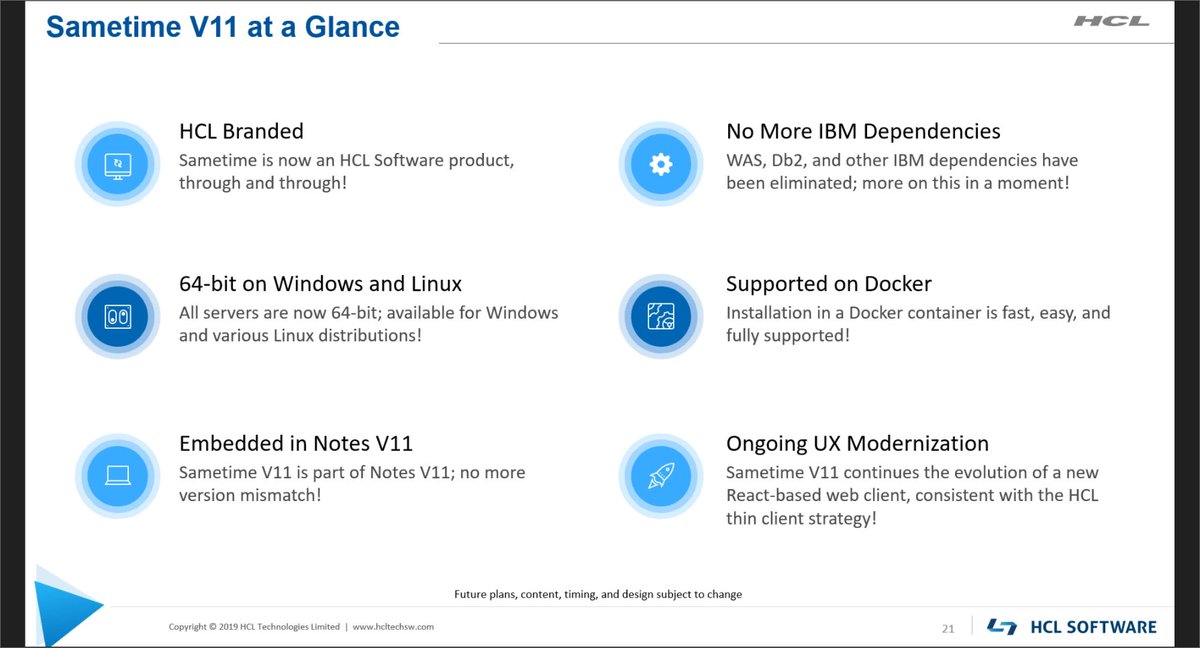 Sametime V11 at a Glance

HCL

HCL Branded
Sametime is now an HCL Software product, through and through!

64-bit on Windows and Linux
All servers are now 64-bit; available for Windows and various Linux distributions!

Embedded in Notes V11
Sametime V11 is part of Notes V11; no more version mismatch!

No More IBM Dependencies
WAS, Db2, and other IBM dependencies have been eliminated; more on this in a moment!

Supported on Docker
Installation in a Docker container is fast, easy, and fully supported!

Ongoing UX Modernization
Sametime V11 continues the evolution of a new React-based web client, consistent with the HCL thin client strategy!

Future plans, content, timing, and design subject to change

Copyright © 2019 HCL Technologies Limited | www.hcltechsw.com

21

HCL SOFTWARE